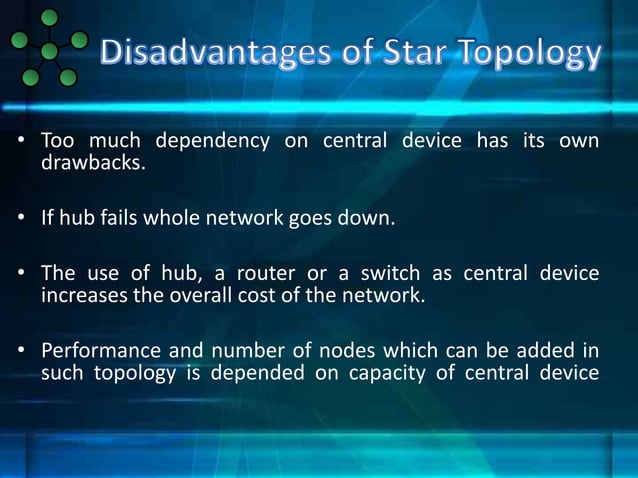 Disadvantages of Star Topology

• Too much dependency on central device has its own drawbacks.

• If hub fails whole network goes down.

• The use of hub, a router or a switch as central device increases the overall cost of the network.

• Performance and number of nodes which can be added in such topology is depended on capacity of central device